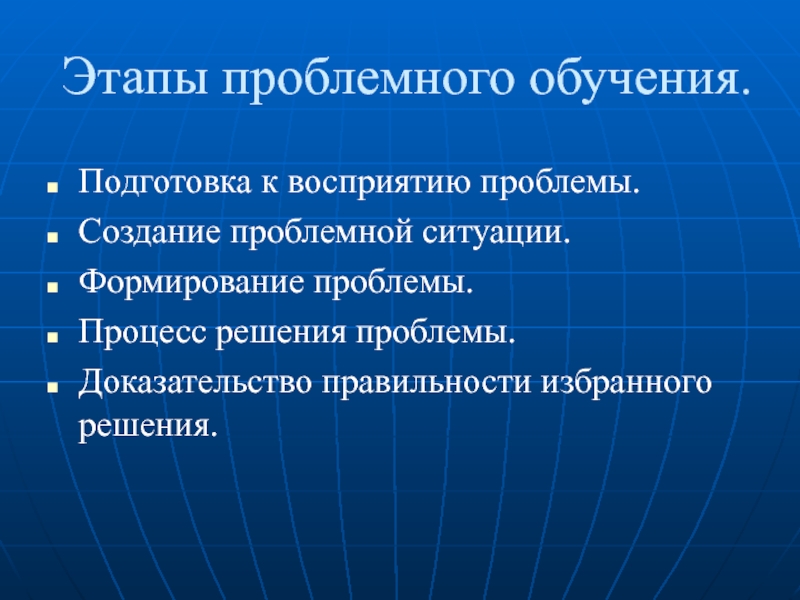 Этапы проблемного обучения.

- Подготовка к восприятию проблемы.
- Создание проблемной ситуации.
- Формирование проблемы.
- Процесс решения проблемы.
- Доказательство правильности избранного решения.